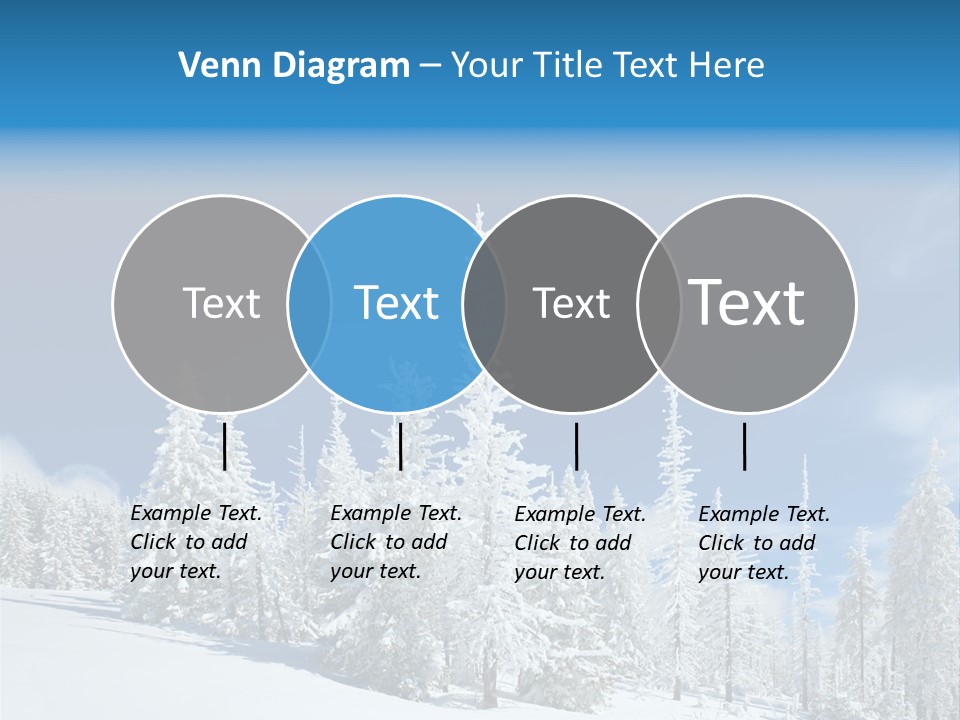 Venn Diagram – Your Title Text Here

Text

Text

Text

Text

Example Text. Click to add your text.

Example Text. Click to add your text.

Example Text. Click to add your text.

Example Text. Click to add your text.